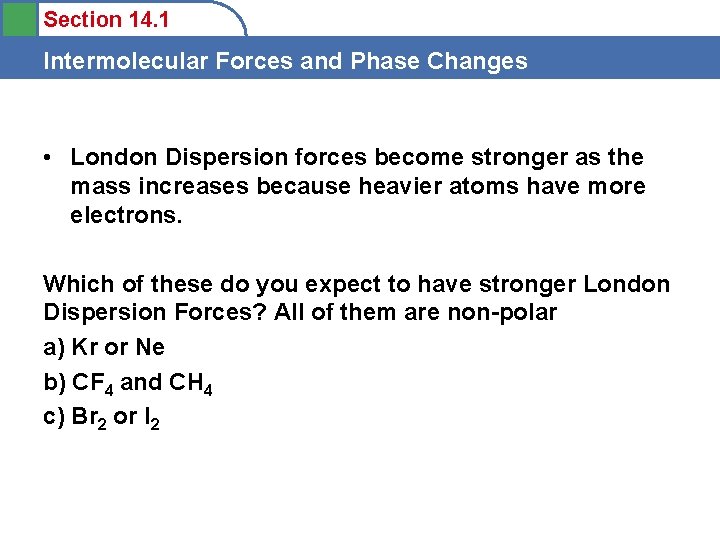 Section 14.1

Intermolecular Forces and Phase Changes

• London Dispersion forces become stronger as the mass increases because heavier atoms have more electrons.

Which of these do you expect to have stronger London Dispersion Forces? All of them are non-polar

a) Kr or Ne

b) $CF_4$ and $CH_4$

c) $Br_2$ or $I_2$